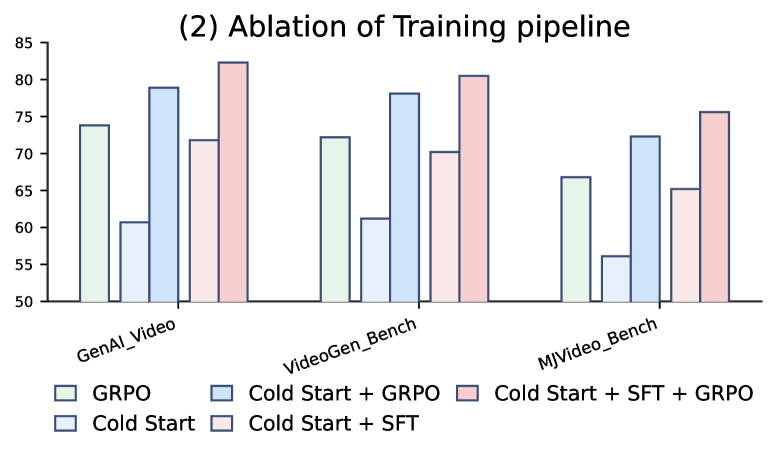 (2) Ablation of Training pipeline

85
80
75
70
65
60
55
50

GenAI_Video
VideoGen_Bench
MJVideo_Bench

GRPO
Cold Start
Cold Start + GRPO
Cold Start + SFT
Cold Start + SFT + GRPO